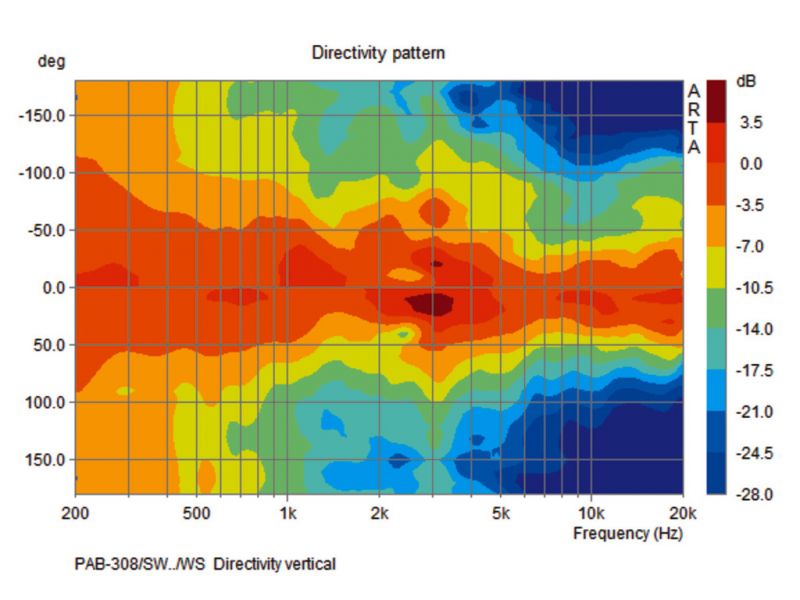 Directivity pattern

deg

-150.0
-100.0
-50.0
0.0
50.0
100.0
150.0

200
500
1k
2k
5k
10k
20k

Frequency (Hz)

A
R
T
A

dB
3.5
0.0
-3.5
-7.0
-10.5
-14.0
-17.5
-21.0
-24.5
-28.0

PAB-308/SW../WS Directivity vertical